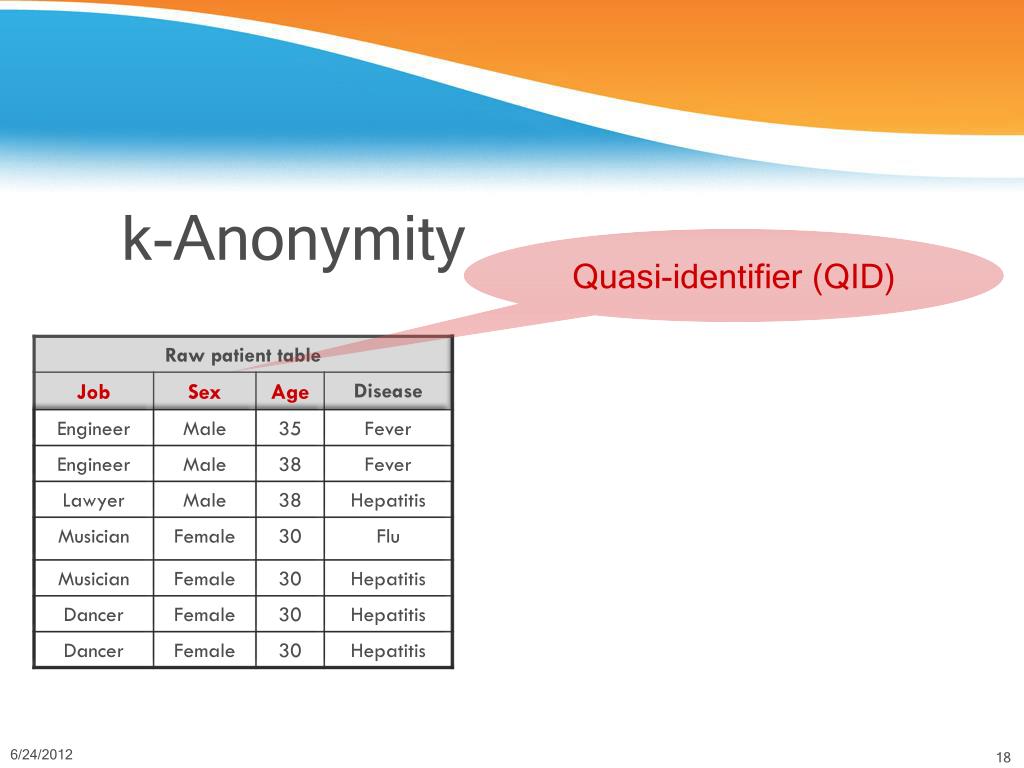 k-Anonymity

Quasi-identifier (QID)

| Raw patient table | | | |
|---|---|---|---|
| Job | Sex | Age | Disease |
| Engineer | Male | 35 | Fever |
| Engineer | Male | 38 | Fever |
| Lawyer | Male | 38 | Hepatitis |
| Musician | Female | 30 | Flu |
| Musician | Female | 30 | Hepatitis |
| Dancer | Female | 30 | Hepatitis |
| Dancer | Female | 30 | Hepatitis |

6/24/2012

18